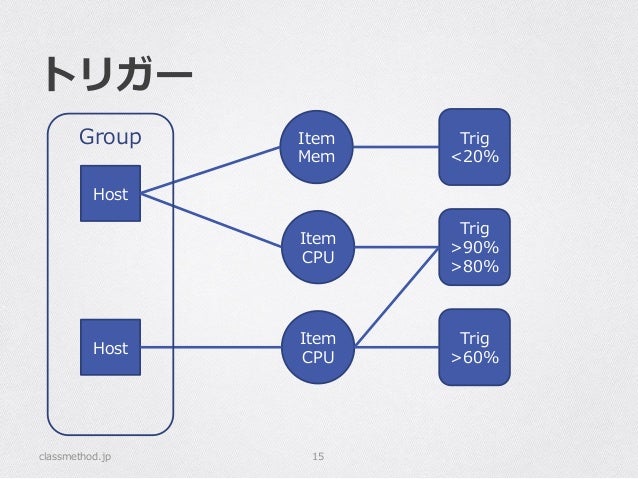 トリガー

Group

Host

Host

Item
Mem

Item
CPU

Item
CPU

Trig
<20%

Trig
>90%
>80%

Trig
>60%

classmethod.jp

15